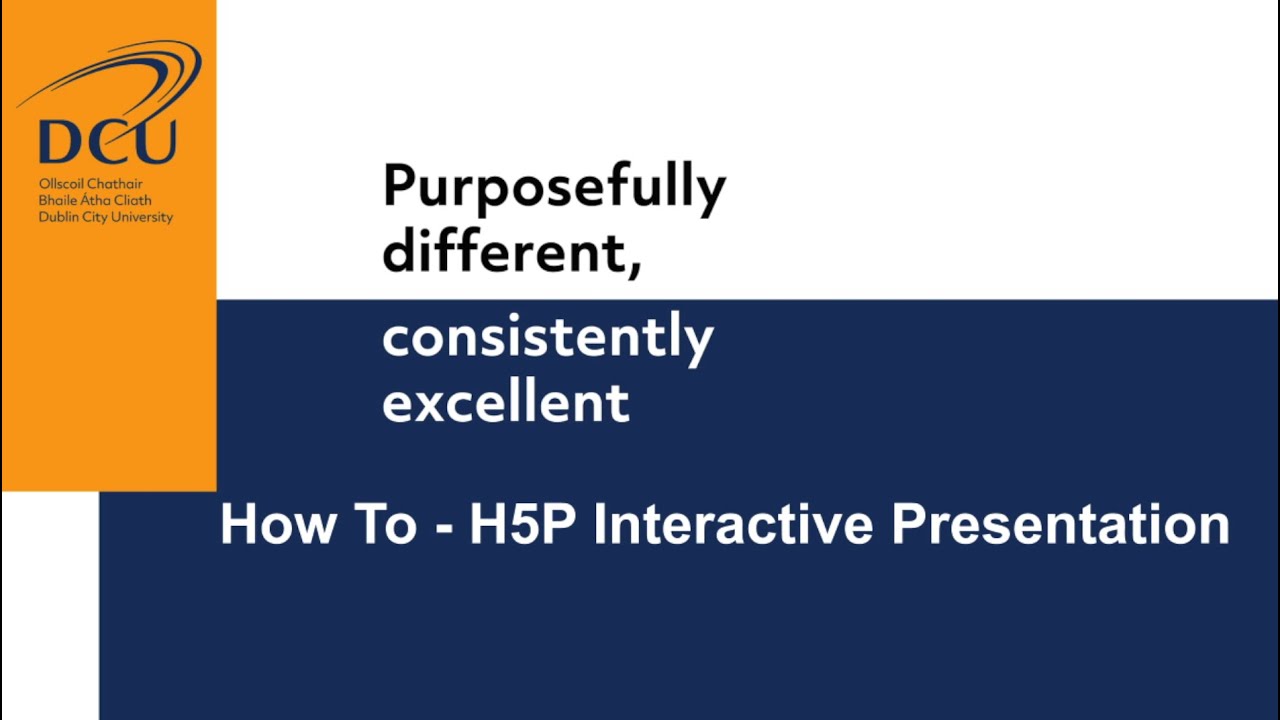 DCU
Ollscoil Chathair
Bhaile Átha Cliath
Dublin City University

Purposefully different,

consistently excellent

How To - H5P Interactive Presentation